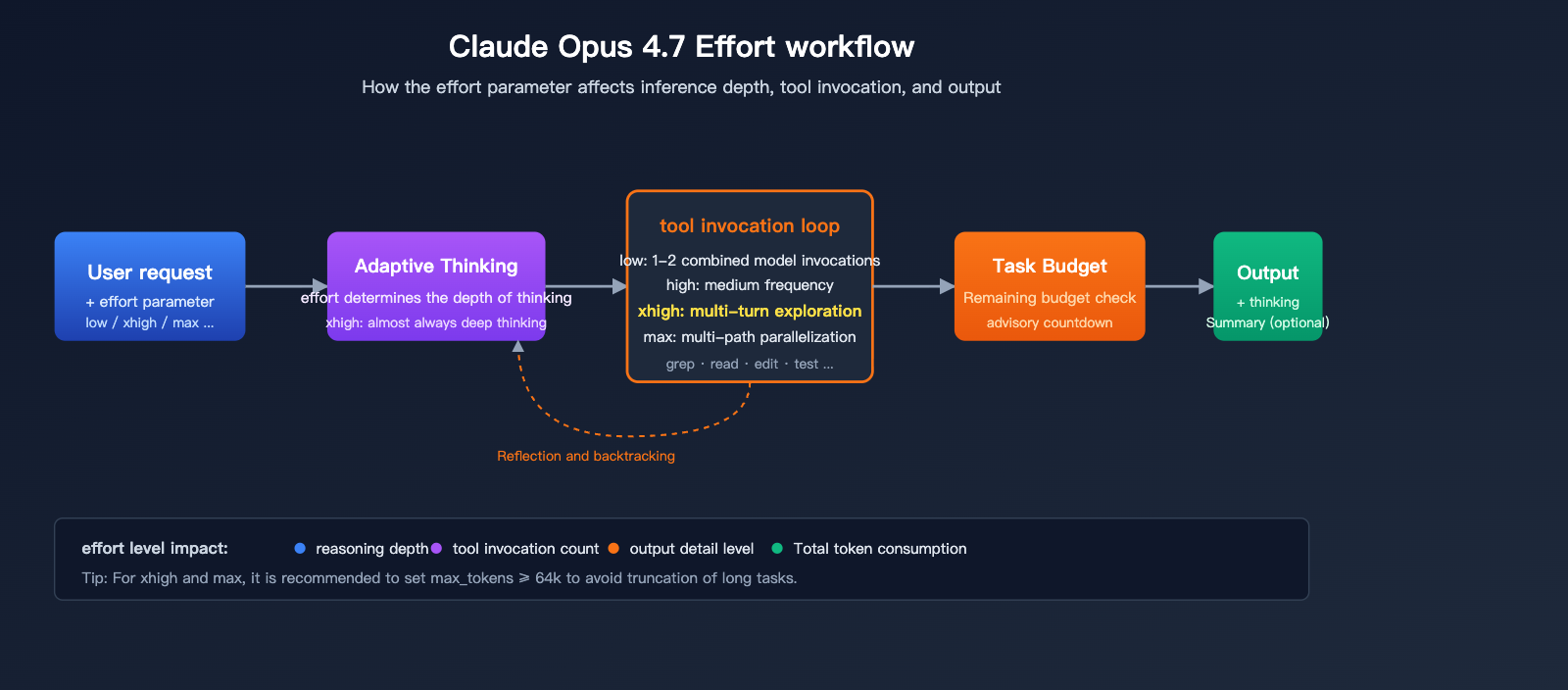 Claude Opus 4.7 Effort workflow

How the effort parameter affects inference depth, tool invocation, and output

User request
+ effort parameter
low / xhigh / max ...

Adaptive Thinking
effort determines the depth of thinking
xhigh: almost always deep thinking

tool invocation loop
low: 1–2 combined model invocations
high: medium frequency
xhigh: multi–turn exploration
max: multi–path parallelization
grep · read · edit · test ...

Task Budget
Remaining budget check
advisory countdown

Output
+ thinking
Summary (optional)

Reflection and backtracking

effort level impact: reasoning depth tool invocation count output detail level Total token consumption

Tip: For xhigh and max, it is recommended to set max_tokens ⩾ 64k to avoid truncation of long tasks.